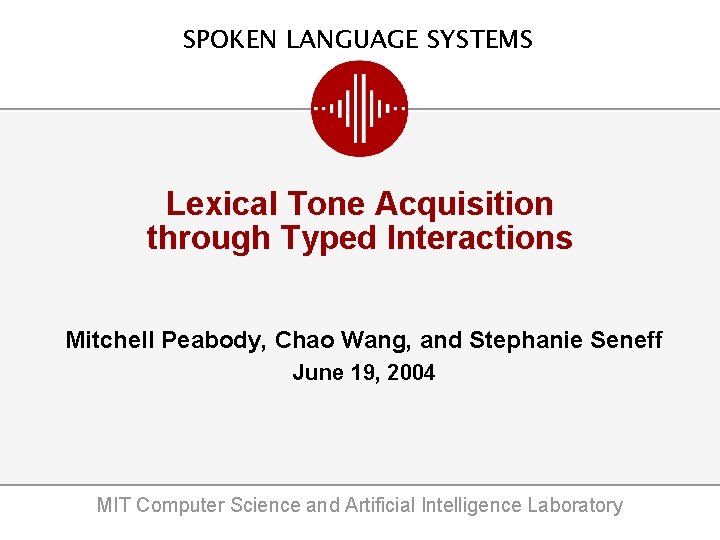 SPOKEN LANGUAGE SYSTEMS

Lexical Tone Acquisition through Typed Interactions

Mitchell Peabody, Chao Wang, and Stephanie Seneff
June 19, 2004

MIT Computer Science and Artificial Intelligence Laboratory